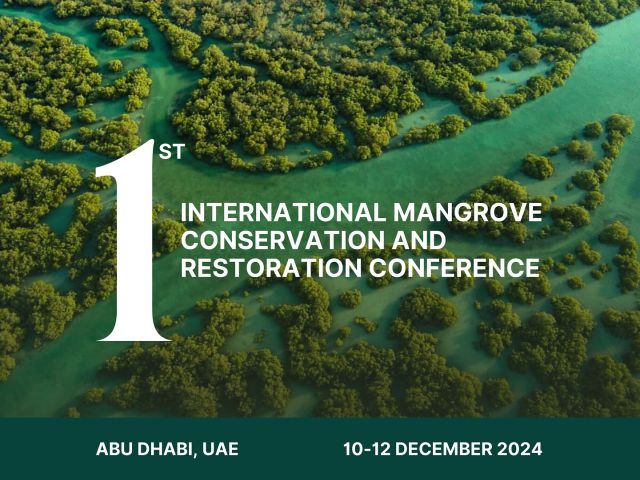 1ST

INTERNATIONAL MANGROVE CONSERVATION AND RESTORATION CONFERENCE

ABU DHABI, UAE

10-12 DECEMBER 2024